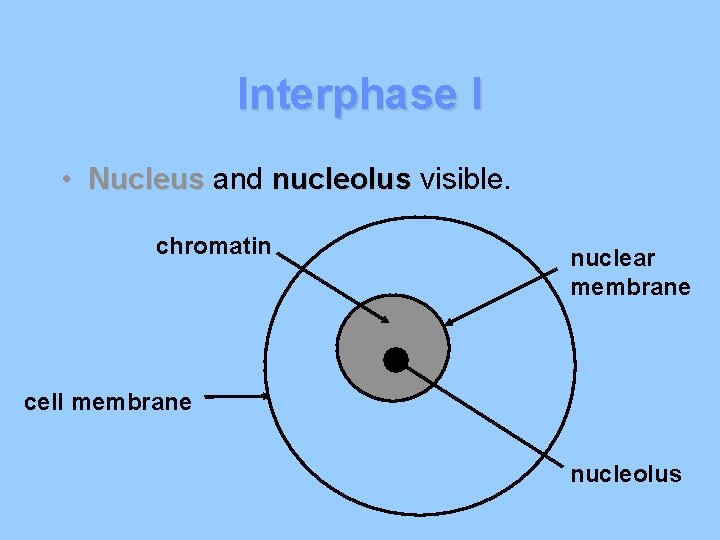 Interphase I

• Nucleus and nucleolus visible.

chromatin

nuclear membrane

cell membrane

nucleolus